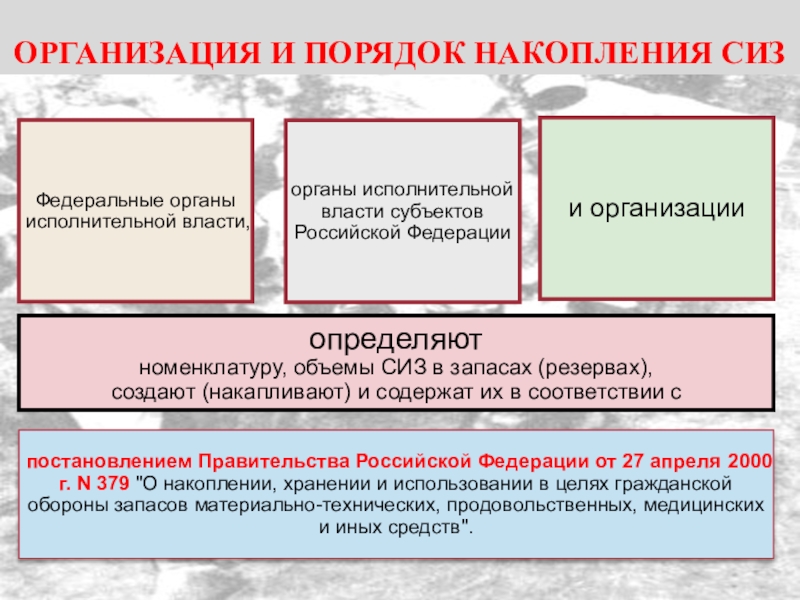 ОРГАНИЗАЦИЯ И ПОРЯДОК НАКОПЛЕНИЯ СИЗ

Федеральные органы исполнительной власти,

органы исполнительной власти субъектов Российской Федерации

и организации

определяют
номенклатуру, объемы СИЗ в запасах (резервах), создают (накапливают) и содержат их в соответствии с

постановлением Правительства Российской Федерации от 27 апреля 2000 г. N 379 "О накоплении, хранении и использовании в целях гражданской обороны запасов материально-технических, продовольственных, медицинских и иных средств".